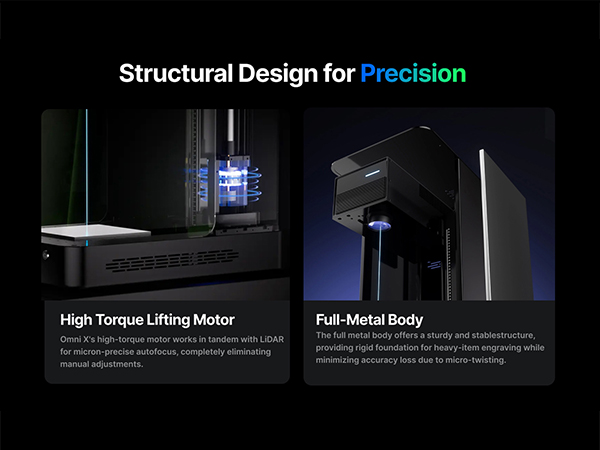 Structural Design for Precision

High Torque Lifting Motor

Omni X's high-torque motor works in tandem with LiDAR for micron-precise autofocus, completely eliminating manual adjustments.

Full-Metal Body

The full metal body offers a sturdy and stablestructure, providing rigid foundation for heavy-item engraving while minimizing accuracy loss due to micro-twisting.